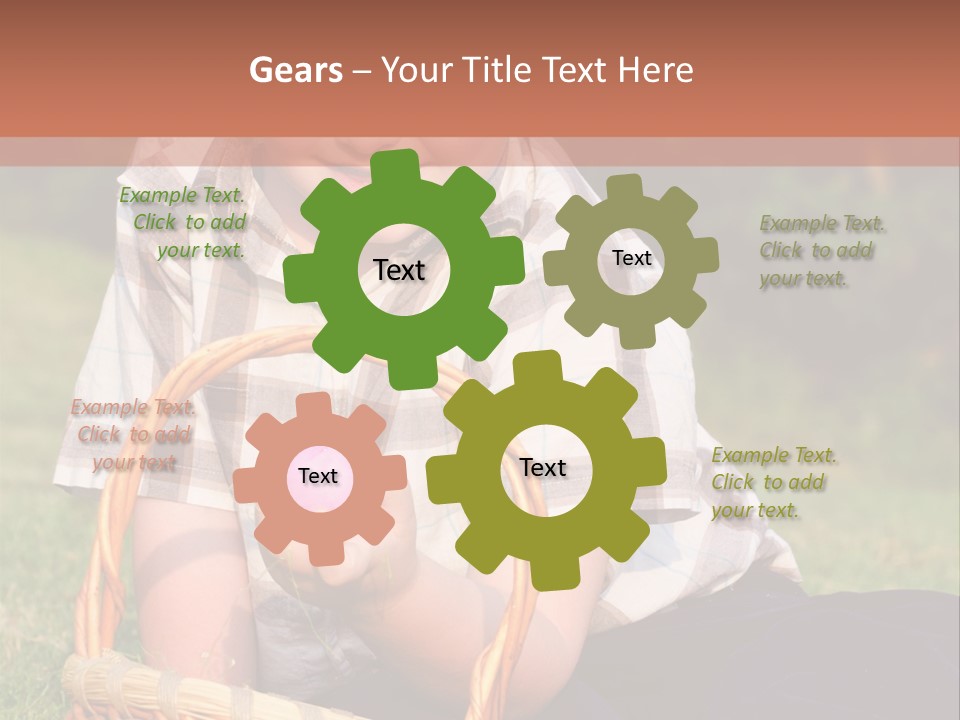 Gears – Your Title Text Here

Example Text. Click to add your text.

Text

Text

Example Text. Click to add your text.

Example Text. Click to add your text.

Text

Text

Example Text. Click to add your text.